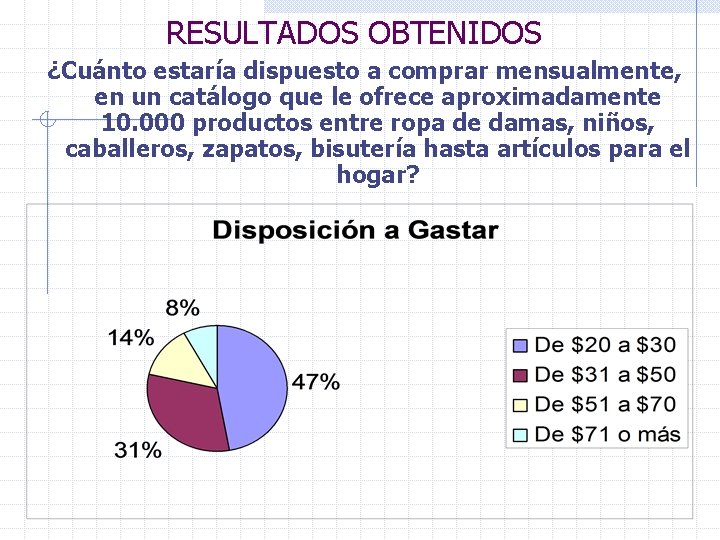 RESULTADOS OBTENIDOS

¿Cuánto estaría dispuesto a comprar mensualmente, en un catálogo que le ofrece aproximadamente 10.000 productos entre ropa de damas, niños, caballeros, zapatos, bisutería hasta artículos para el hogar?

Disposición a Gastar

8%
14%
47%
31%

De \$20 a \$30
De \$31 a \$50
De \$51 a \$70
De \$71 o más